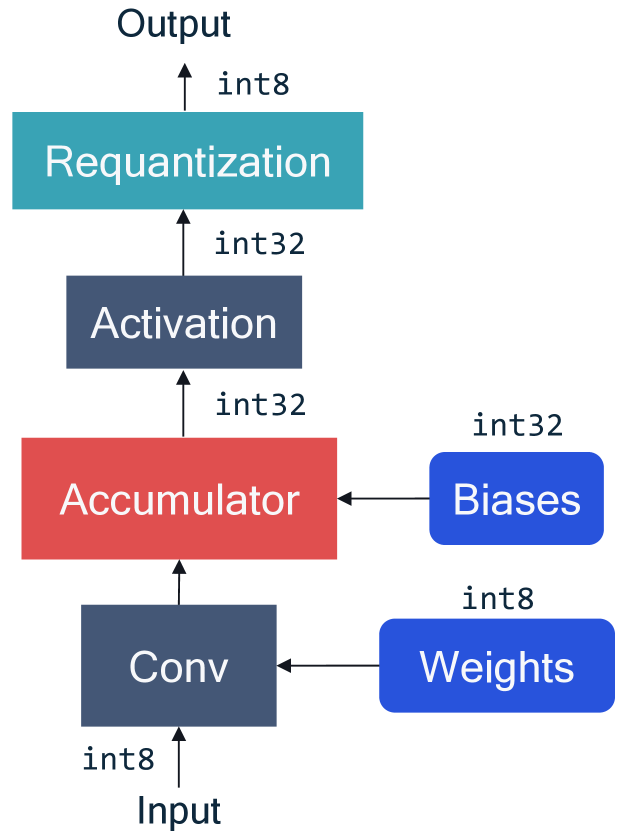 Output

int8

Requantization

int32

Activation

int32

int32

Accumulator

Biases

int8

Conv

Weights

int8

Input